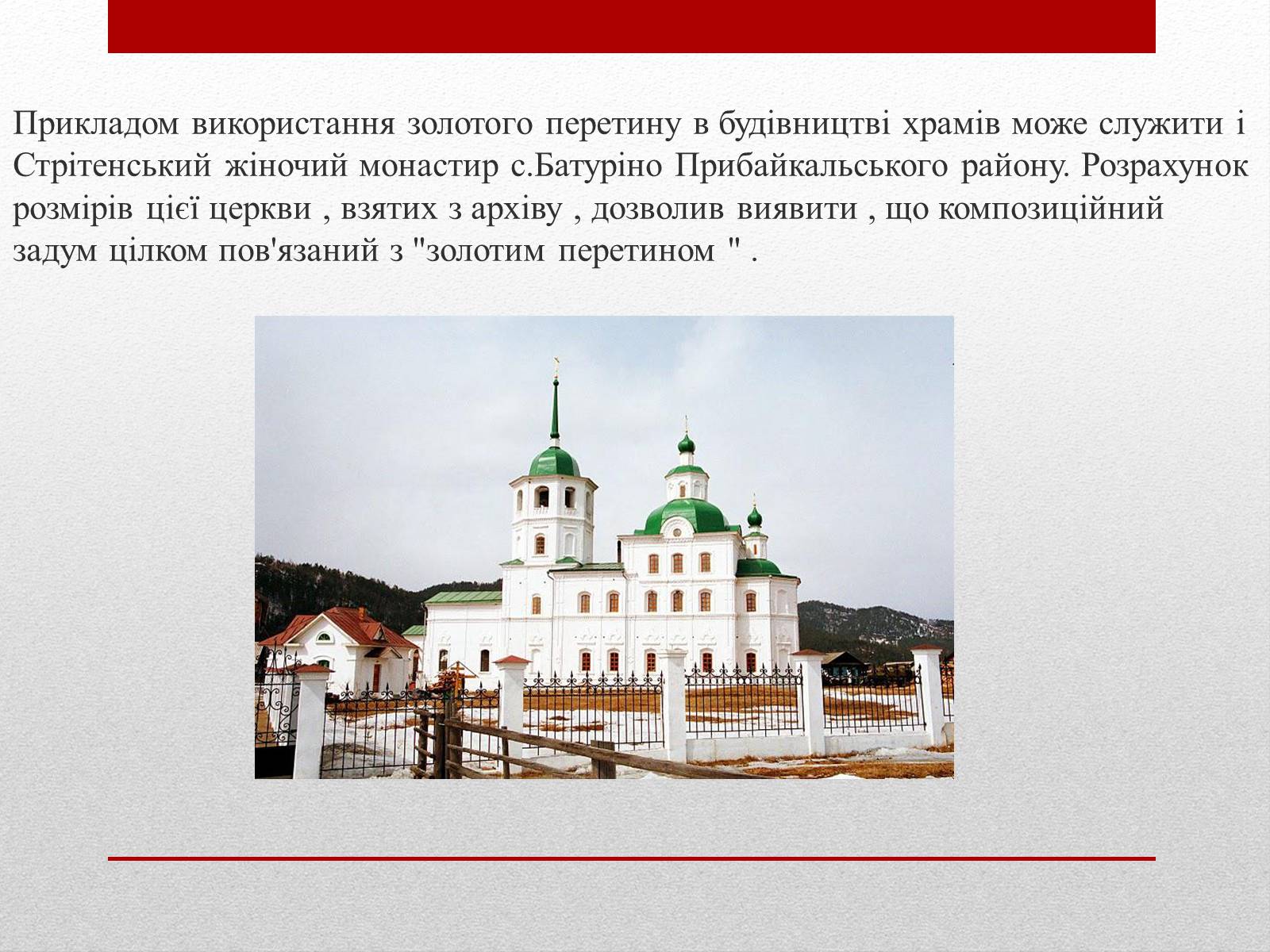 Прикладом використання золотого перетину в будівництві храмів може служити і Стрітенський жіночий монастир с.Батуріно Прибайкальського району. Розрахунок розмірів цієї церкви , взятих з архіву , дозволив виявити , що композиційний задум цілком пов'язаний з "золотим перетином " .